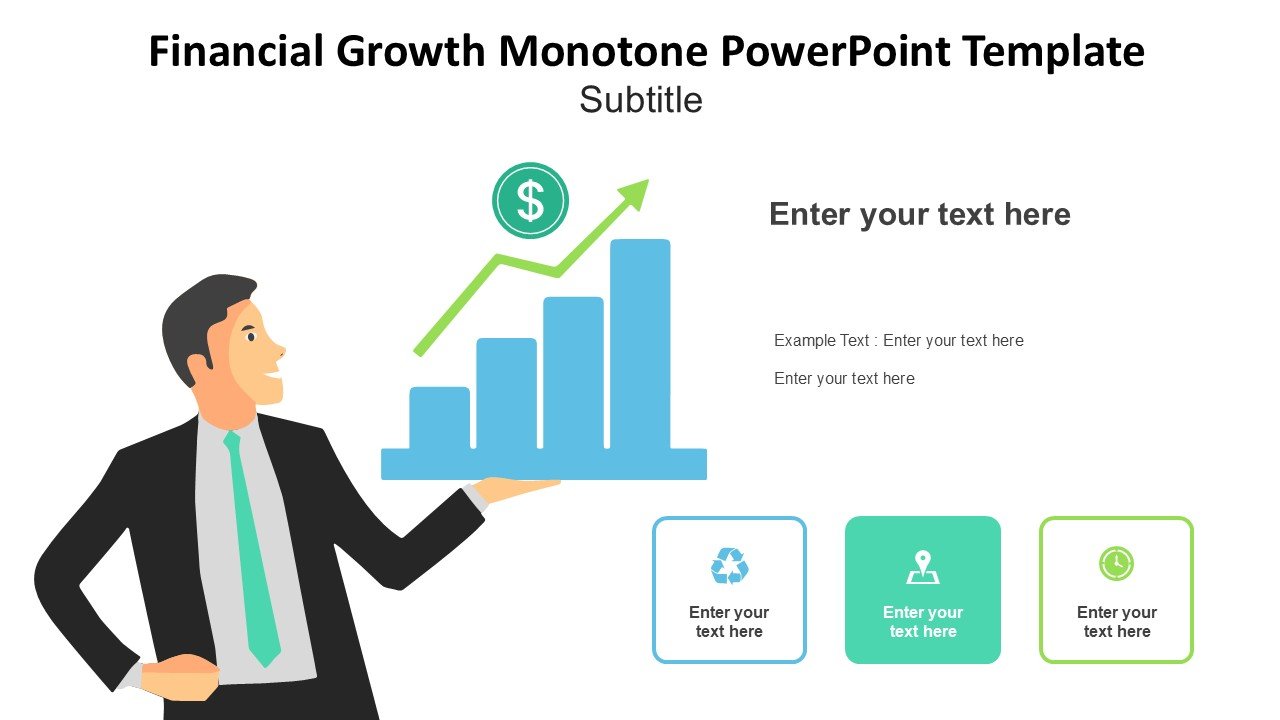 Financial Growth Monotone PowerPoint Template
Subtitle

$

Enter your text here

Example Text : Enter your text here

Enter your text here

Enter your text here

Enter your text here

Enter your text here